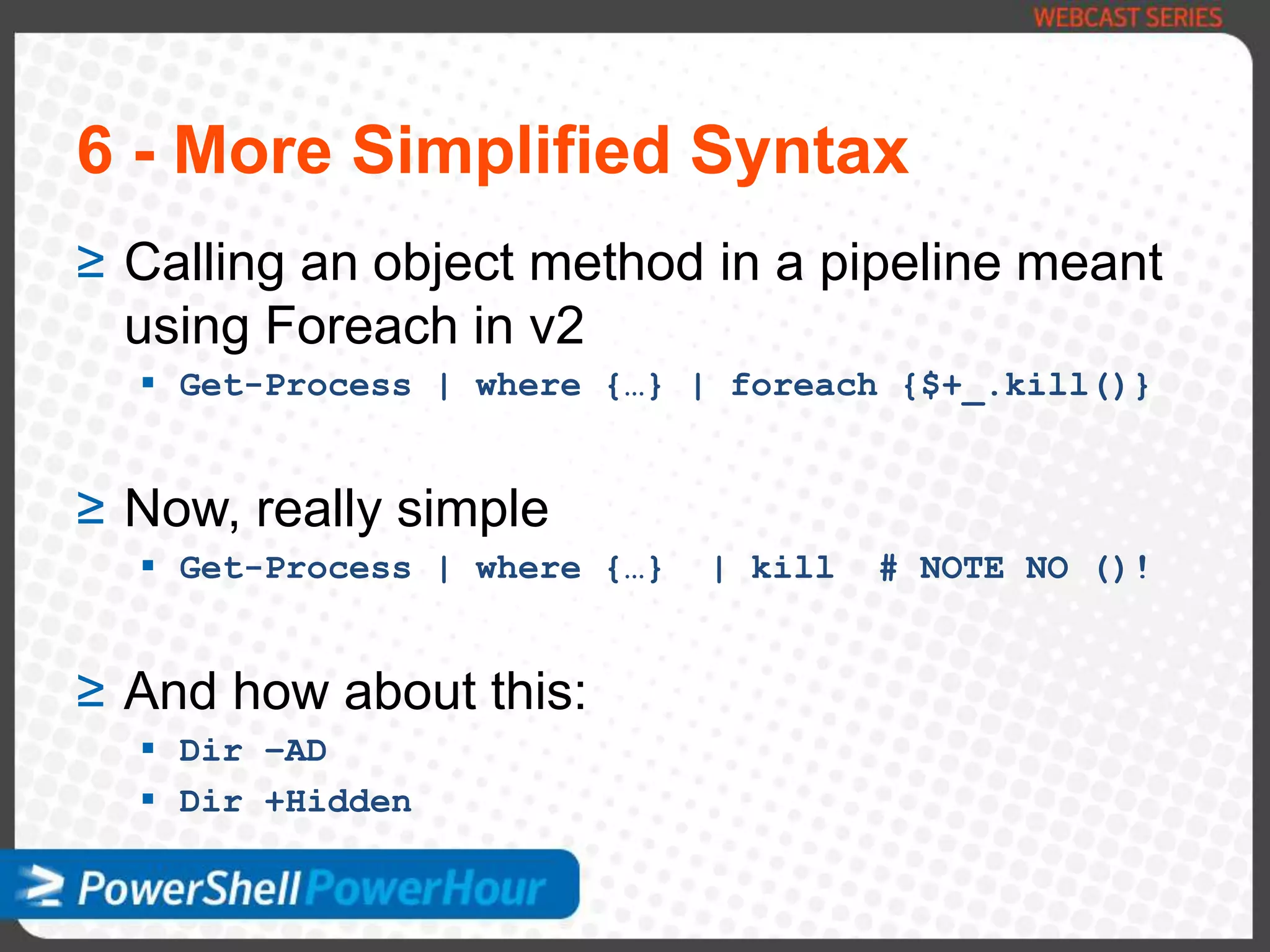 WEBCAST SERIES

6 - More Simplified Syntax

≥ Calling an object method in a pipeline meant using Foreach in v2

▪ Get-Process | where {…} | foreach {$+_.kill()}

≥ Now, really simple

▪ Get-Process | where {…} | kill # NOTE NO ()!

≥ And how about this:

▪ Dir –AD

▪ Dir +Hidden

PowerShell PowerHour